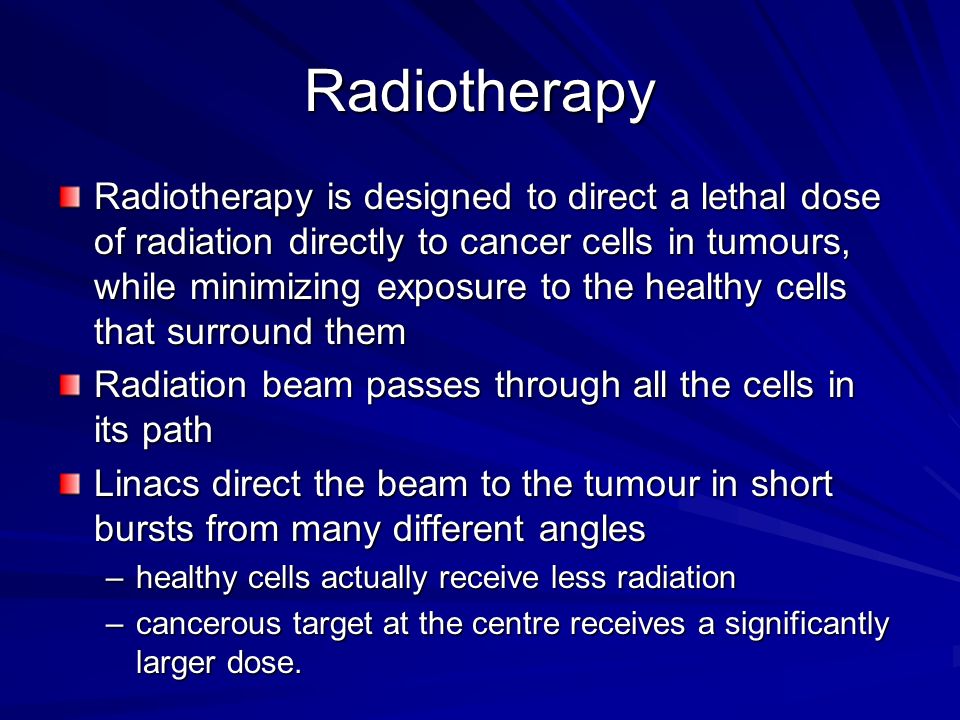 Radiotherapy

Radiotherapy is designed to direct a lethal dose of radiation directly to cancer cells in tumours, while minimizing exposure to the healthy cells that surround them

Radiation beam passes through all the cells in its path

Linacs direct the beam to the tumour in short bursts from many different angles

– healthy cells actually receive less radiation

– cancerous target at the centre receives a significantly larger dose.